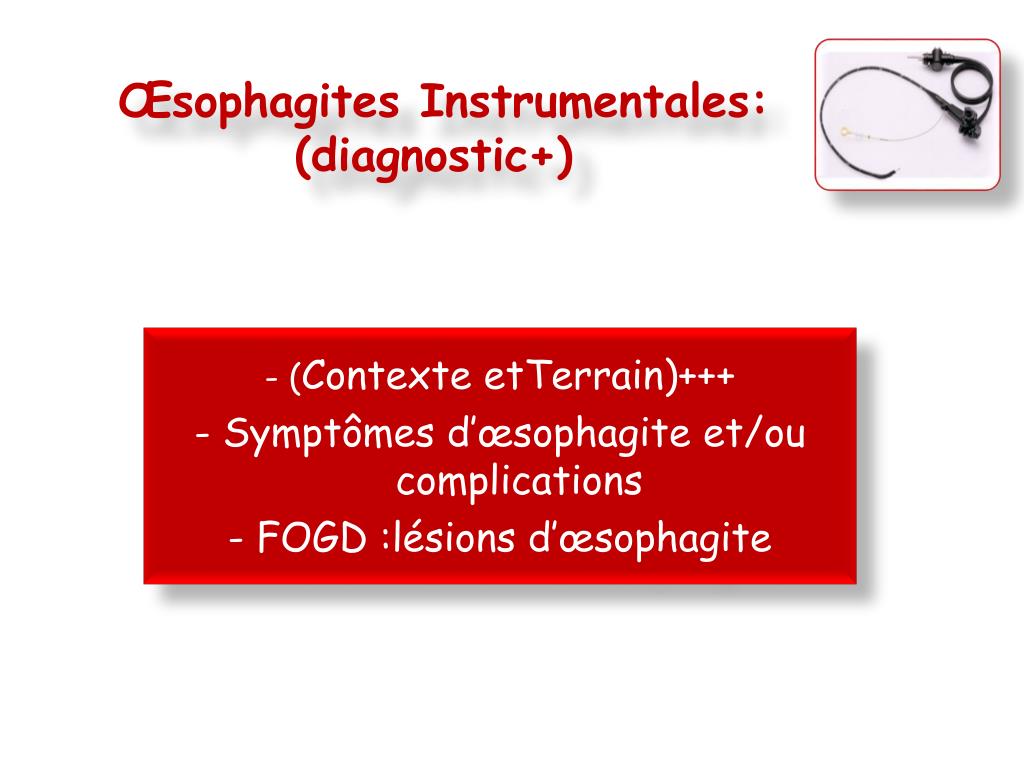 Œsophagites Instrumentales: (diagnostic+)

- (Contexte etTerrain)+++
- Symptômes d’œsophagite et/ou complications
- FOGD :lésions d’œsophagite